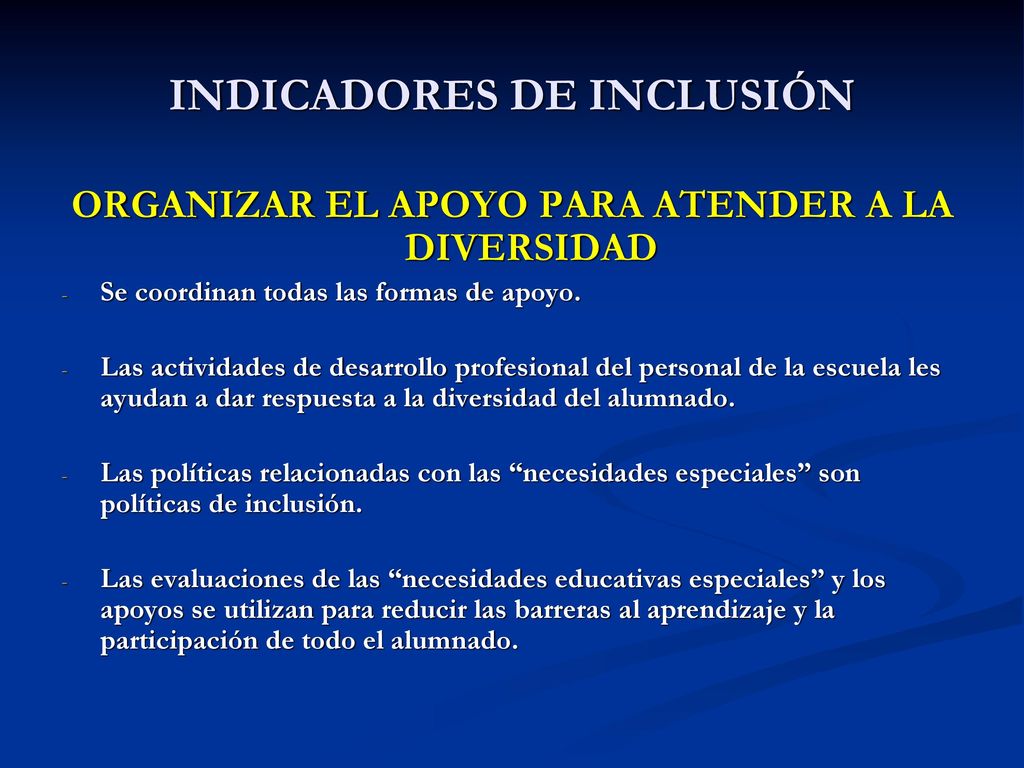 INDICADORES DE INCLUSIÓN

ORGANIZAR EL APOYO PARA ATENDER A LA DIVERSIDAD

- Se coordinan todas las formas de apoyo.

- Las actividades de desarrollo profesional del personal de la escuela les ayudan a dar respuesta a la diversidad del alumnado.

- Las políticas relacionadas con las “necesidades especiales” son políticas de inclusión.

- Las evaluaciones de las “necesidades educativas especiales” y los apoyos se utilizan para reducir las barreras al aprendizaje y la participación de todo el alumnado.